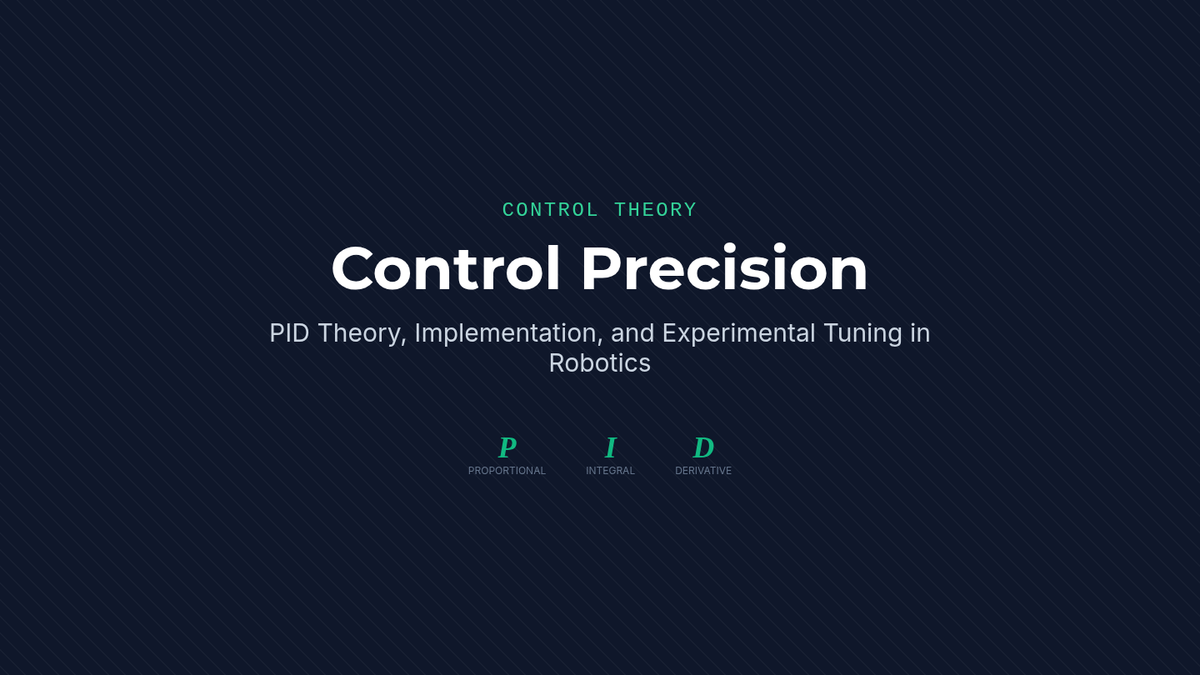 CONTROL THEORY

Control Precision

PID Theory, Implementation, and Experimental Tuning in Robotics

P
PROPORTIONAL

I
INTEGRAL

D
DERIVATIVE